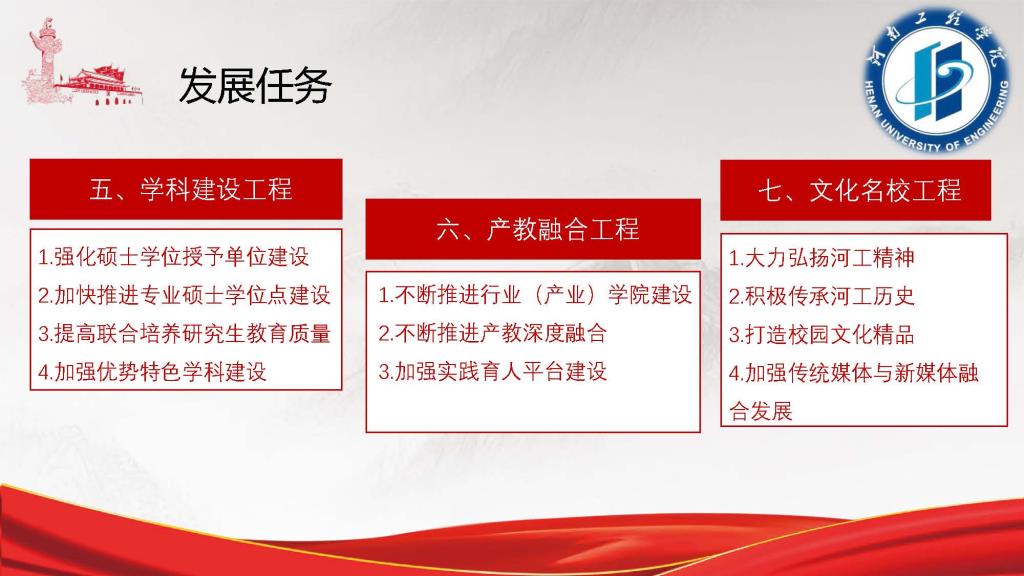 发展任务

河南工程学院
HENAN UNIVERSITY OF ENGINEERING

五、学科建设工程

1.强化硕士学位授予单位建设
2.加快推进专业硕士学位点建设
3.提高联合培养研究生教育质量
4.加强优势特色学科建设

六、产教融合工程

1.不断推进行业（产业）学院建设
2.不断推进产教深度融合
3.加强实践育人平台建设

七、文化名校工程

1.大力弘扬河工精神
2.积极传承河工历史
3.打造校园文化精品
4.加强传统媒体与新媒体融合发展